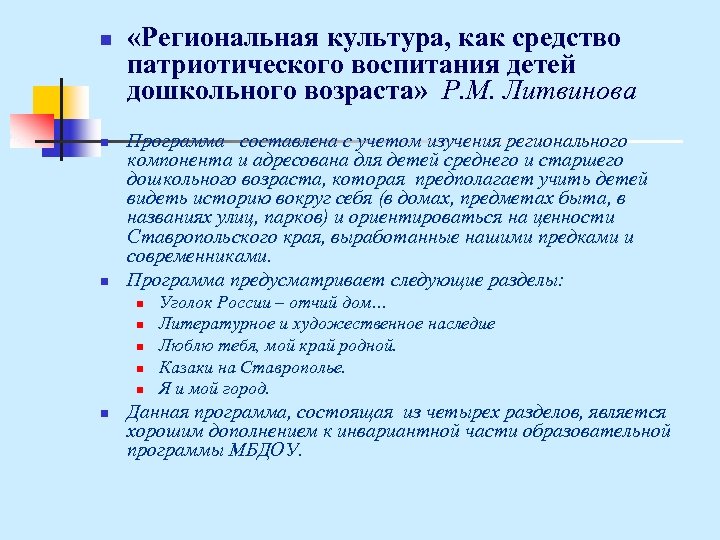 «Региональная культура, как средство патриотического воспитания детей дошкольного возраста» Р.М. Литвинова

Программа составлена с учетом изучения регионального компонента и адресована для детей среднего и старшего дошкольного возраста, которая предполагает учить детей видеть историю вокруг себя (в домах, предметах быта, в названиях улиц, парков) и ориентироваться на ценности Ставропольского края, выработанные нашими предками и современниками.

Программа предусматривает следующие разделы:

Уголок России – отчий дом…

Литературное и художественное наследие

Люблю тебя, мой край родной.

Казаки на Ставрополье.

Я и мой город.

Данная программа, состоящая из четырех разделов, является хорошим дополнением к инвариантной части образовательной программы МБДОУ.